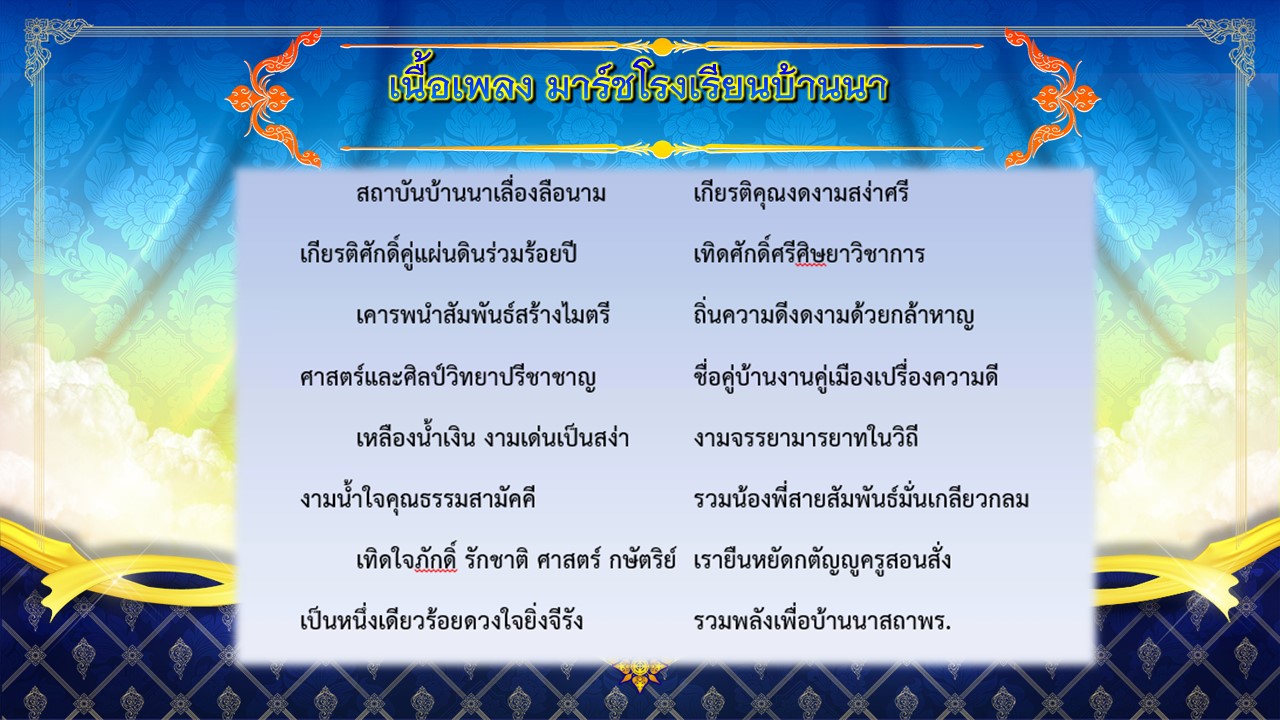 เนื้อเพลง มาร์ชโรงเรียนบ้านนา

สถาบันบ้านนาเลื่องลือนาม เกียรติคุณงดงามสง่าศรี

เกียรติศักดิ์คู่แผ่นดินร่วมร้อยปี เทิดศักดิ์ศรีศิษยาวิชาการ

เคารพนำสัมพันธ์สร้างไมตรี ถิ่นความดีงดงามด้วยกล้าหาญ

ศาสตร์และศิลป์วิทยาปรีชาชาญ ชื่อคู่บ้านงานคู่เมืองเปรื่องความดี

เหลืองน้ำเงิน งามเด่นเป็นสง่า งามจรรยามารยาทในวิถี

งามน้ำใจคุณธรรมสามัคคี รวมน้องพี่สายสัมพันธ์มั่นเกลียวกลม

เทิดใจภักดิ์ รักชาติ ศาสตร์ กษัตริย์ เรายืนหยัดกตัญญูครูสอนสั่ง

เป็นหนึ่งเดียวร้อยดวงใจยิ่งจีรัง รวมพลังเพื่อบ้านนาสถาพร.